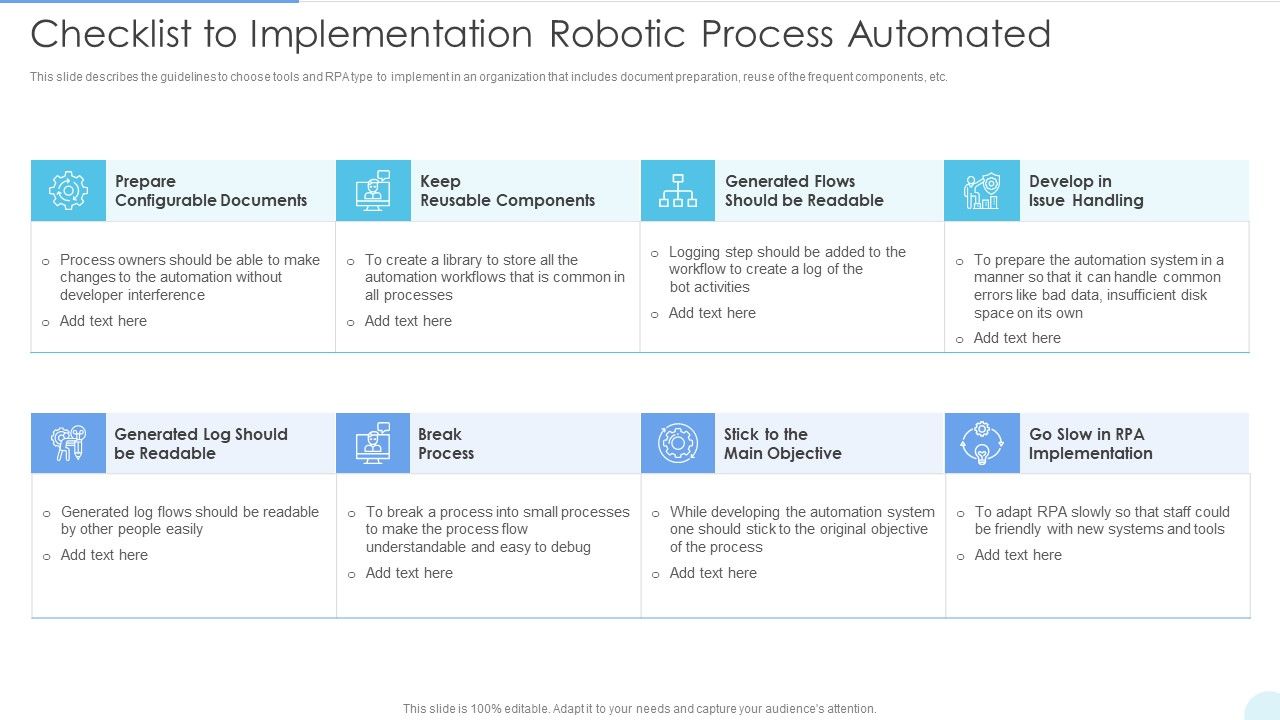 Checklist to Implementation Robotic Process Automated

This slide describes the guidelines to choose tools and RPA type to implement in an organization that includes document preparation, reuse of the frequent components, etc.

Prepare Configurable Documents

o Process owners should be able to make changes to the automation without developer interference
o Add text here

Keep Reusable Components

o To create a library to store all the automation workflows that is common in all processes
o Add text here

Generated Flows Should be Readable

o Logging step should be added to the workflow to create a log of the bot activities
o Add text here

Develop in Issue Handling

o To prepare the automation system in a manner so that it can handle common errors like bad data, insufficient disk space on its own
o Add text here

Generated Log Should be Readable

o Generated log flows should be readable by other people easily
o Add text here

Break Process

o To break a process into small processes to make the process flow understandable and easy to debug
o Add text here

Stick to the Main Objective

o While developing the automation system one should stick to the original objective of the process
o Add text here

Go Slow in RPA Implementation

o To adapt RPA slowly so that staff could be friendly with new systems and tools
o Add text here

This slide is 100% editable. Adapt it to your needs and capture your audience's attention.